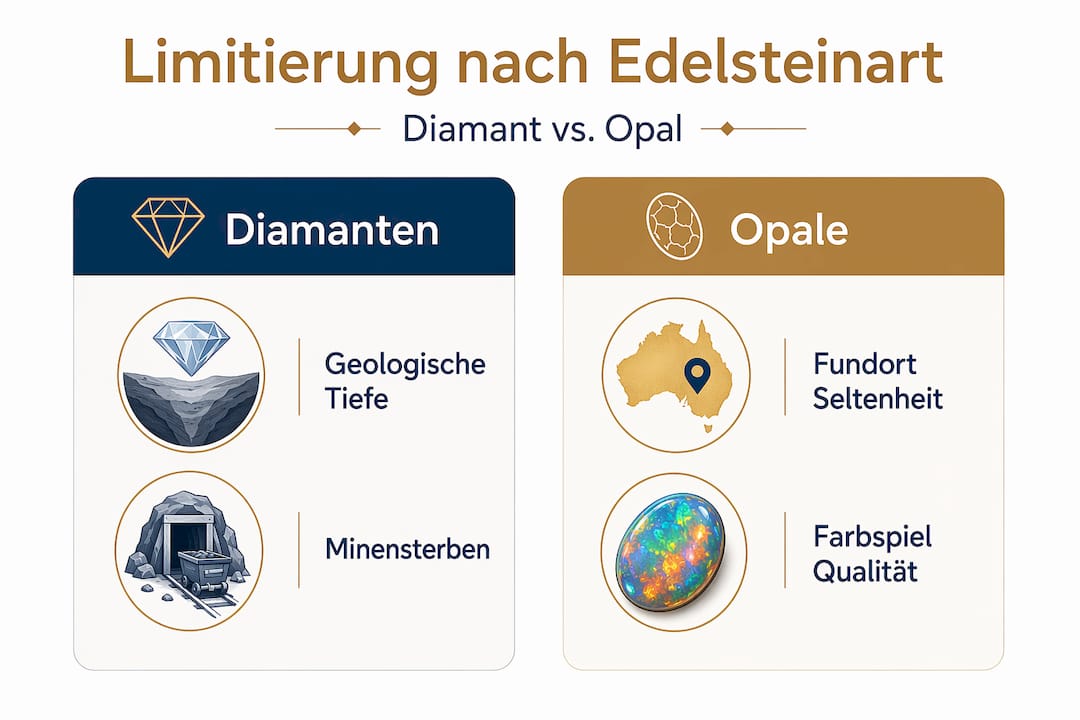 Limitierung nach Edelsteinart

Diamant vs. Opal

Diamanten

Geologische Tiefe

Minensterben

Opale

Fundort Seltenheit

Farbspiel Qualität